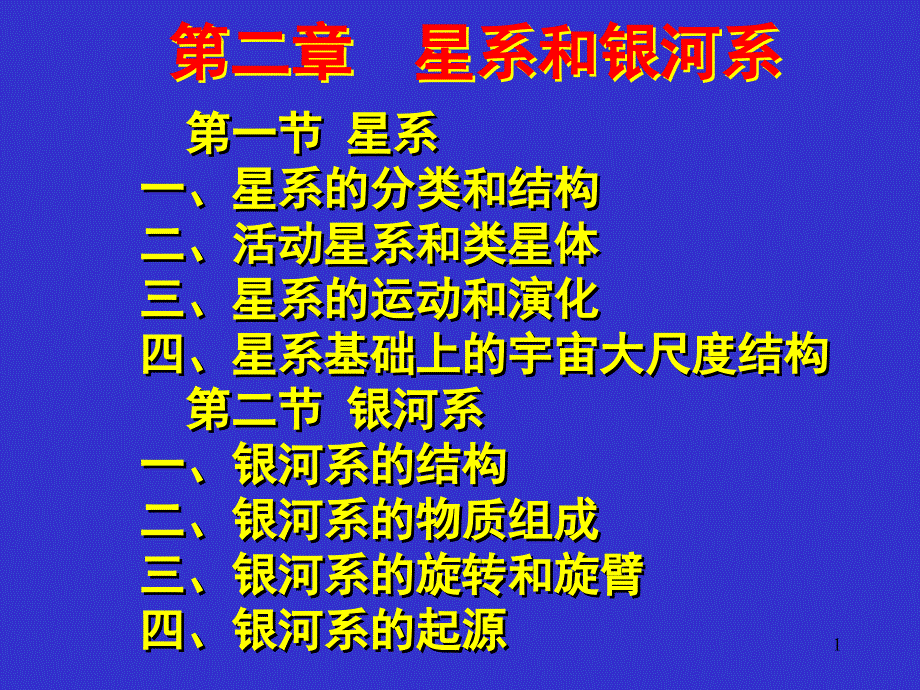 第二章　星系和银河系

第一节 星系
一、星系的分类和结构
二、活动星系和类星体
三、星系的运动和演化
四、星系基础上的宇宙大尺度结构
第二节 银河系
一、银河系的结构
二、银河系的物质组成
三、银河系的旋转和旋臂
四、银河系的起源

1